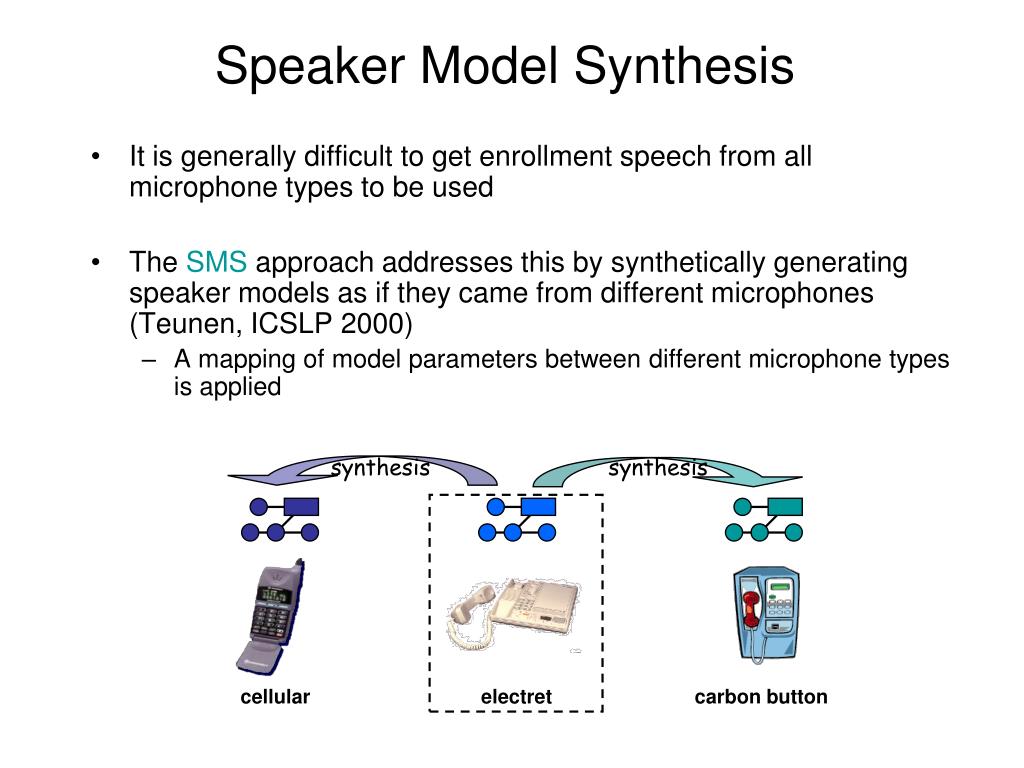 Speaker Model Synthesis

• It is generally difficult to get enrollment speech from all microphone types to be used

• The SMS approach addresses this by synthetically generating speaker models as if they came from different microphones (Teunen, ICSLP 2000)
– A mapping of model parameters between different microphone types is applied

synthesis
synthesis

cellular
electret
carbon button